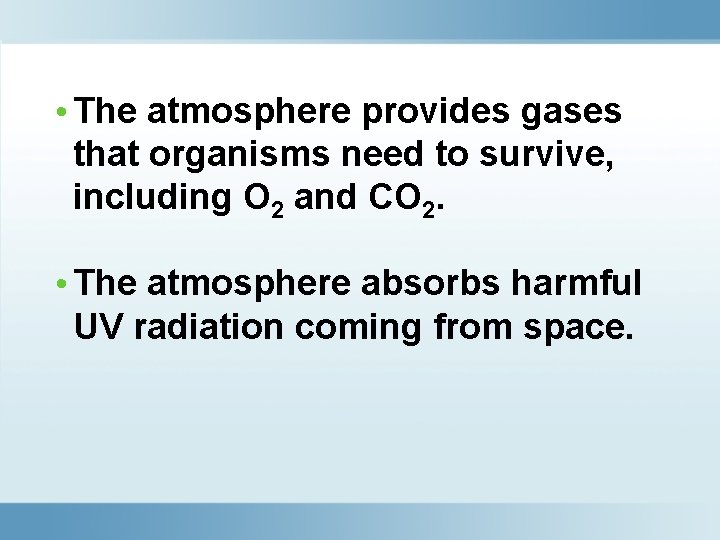 • The atmosphere provides gases that organisms need to survive, including $O_2$ and $CO_2$.

• The atmosphere absorbs harmful UV radiation coming from space.